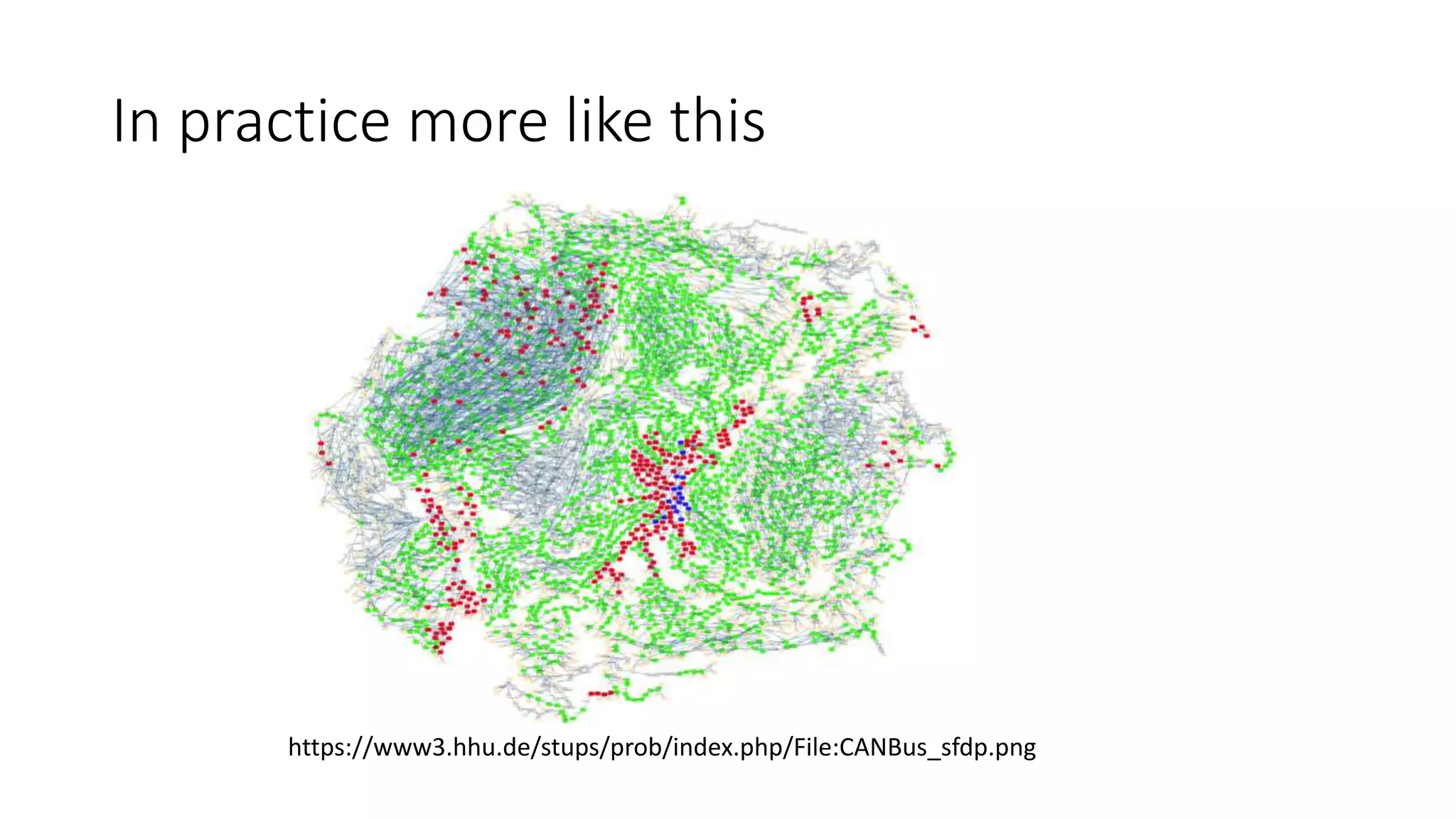 In practice more like this

https://www3.hhu.de/stups/prob/index.php/File:CANBus_sfdp.png